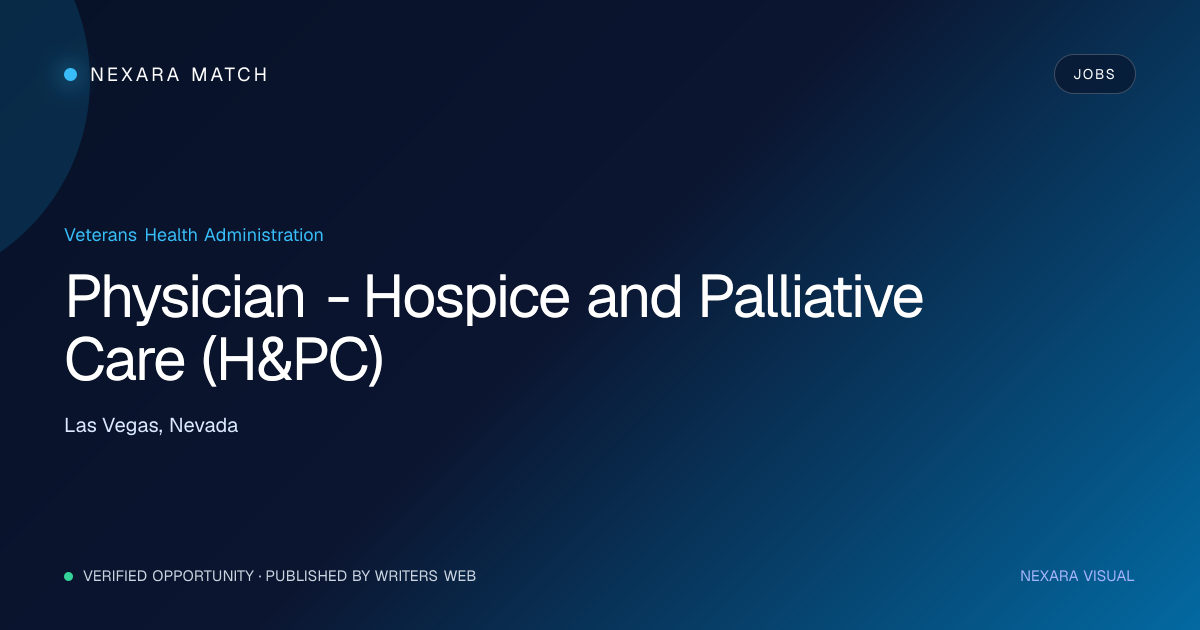 NEXARA MATCH

JOBS

Veterans Health Administration

Physician - Hospice and Palliative Care (H&PC)

Las Vegas, Nevada

VERIFIED OPPORTUNITY · PUBLISHED BY WRITERS WEB

NEXARA VISUAL